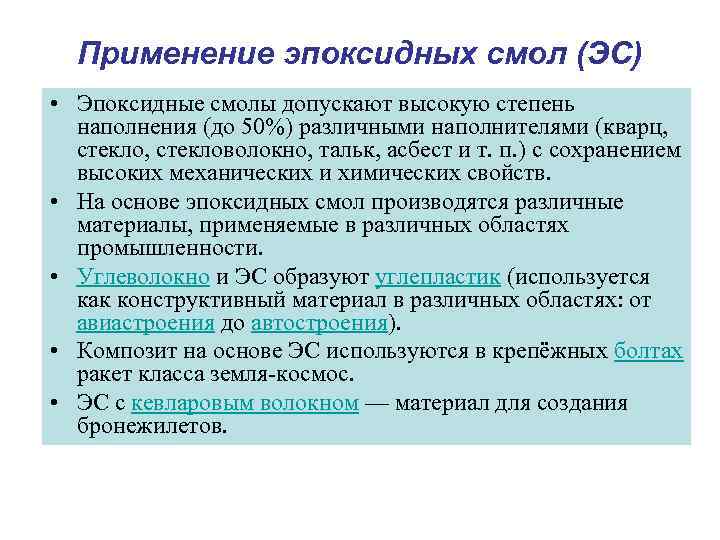 Применение эпоксидных смол (ЭС)

• Эпоксидные смолы допускают высокую степень наполнения (до 50%) различными наполнителями (кварц, стекло, стекловолокно, тальк, асбест и т. п.) с сохранением высоких механических и химических свойств.

• На основе эпоксидных смол производятся различные материалы, применяемые в различных областях промышленности.

• Углеволокно и ЭС образуют углепластик (используется как конструктивный материал в различных областях: от авиастроения до автостроения).

• Композит на основе ЭС используются в крепёжных болтах ракет класса земля-космос.

• ЭС с кевларовым волокном — материал для создания бронежилетов.